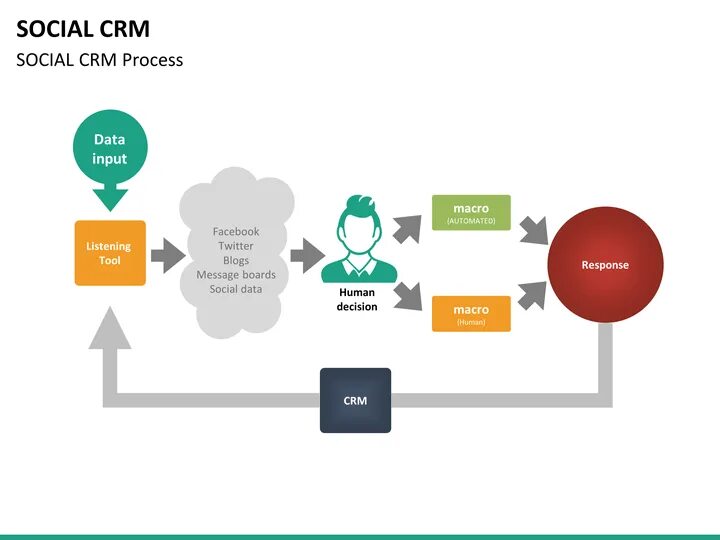 SOCIAL CRM

SOCIAL CRM Process

Data input

Listening Tool

Facebook
Twitter
Blogs
Message boards
Social data

Human decision

macro
(AUTOMATED)

macro
(Human)

Response

CRM